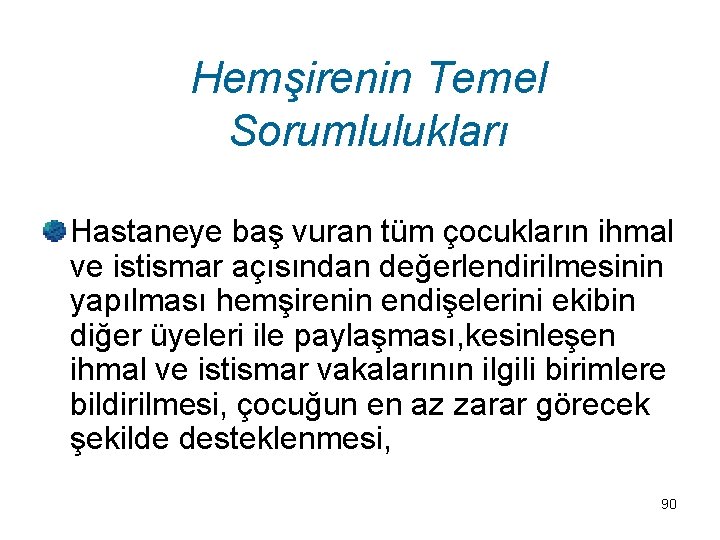 Hemşirenin Temel Sorumlulukları

• Hastaneye baş vuran tüm çocukların ihmal ve istismar açısından değerlendirilmesinin yapılması hemşirenin endişelerini ekibin diğer üyeleri ile paylaşması,kesinleşen ihmal ve istismar vakalarının ilgili birimlere bildirilmesi, çocuğun en az zarar görecek şekilde desteklenmesi,

90